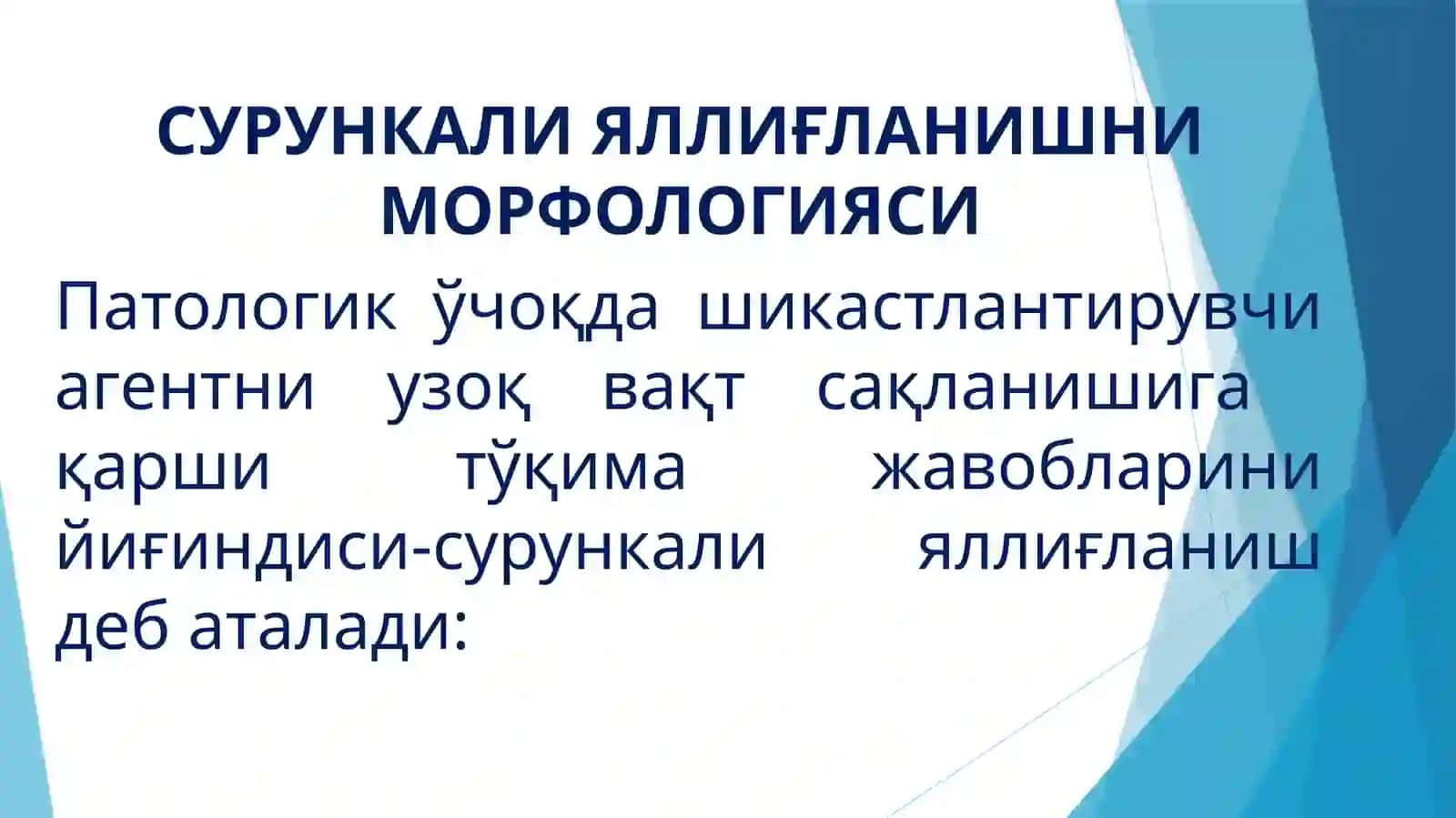 СУРУНКАЛИ ЯЛЛИҒЛАНИШНИ МОРФОЛОГИЯСИ

Патологик ўчоқда шикастлантирувчи агентни узоқ вақт сақланишига қарши тўқима жавобларини йиғиндиси-сурункали яллиғланиш деб аталади: